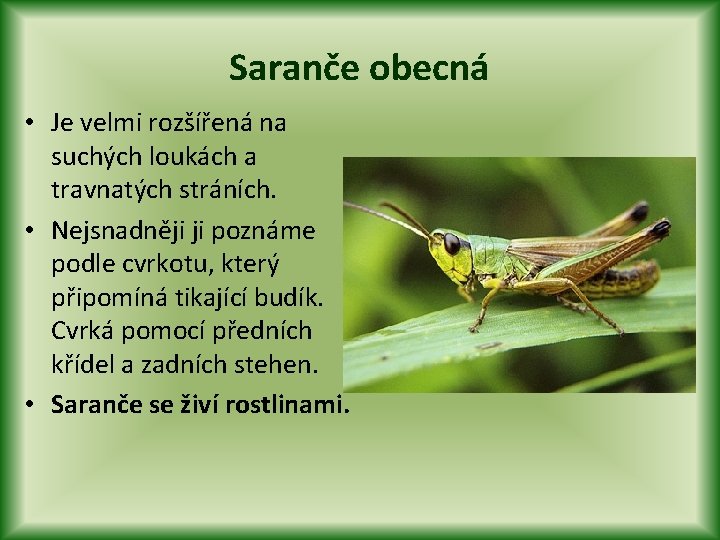 Saranče obecná

• Je velmi rozšířená na suchých loukách a travnatých stráních.

• Nejsnadněji ji poznáme podle cvrkotu, který připomíná tikající budík. Cvrká pomocí předních křídel a zadních stehen.

• Saranče se živí rostlinami.